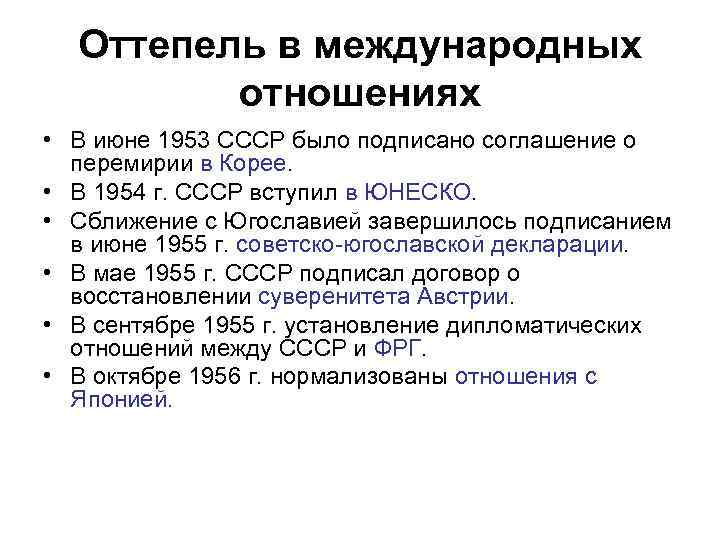 Оттепель в международных отношениях

• В июне 1953 СССР было подписано соглашение о перемирии в Корее.
• В 1954 г. СССР вступил в ЮНЕСКО.
• Сближение с Югославией завершилось подписанием в июне 1955 г. советско-югославской декларации.
• В мае 1955 г. СССР подписал договор о восстановлении суверенитета Австрии.
• В сентябре 1955 г. установление дипломатических отношений между СССР и ФРГ.
• В октябре 1956 г. нормализованы отношения с Японией.